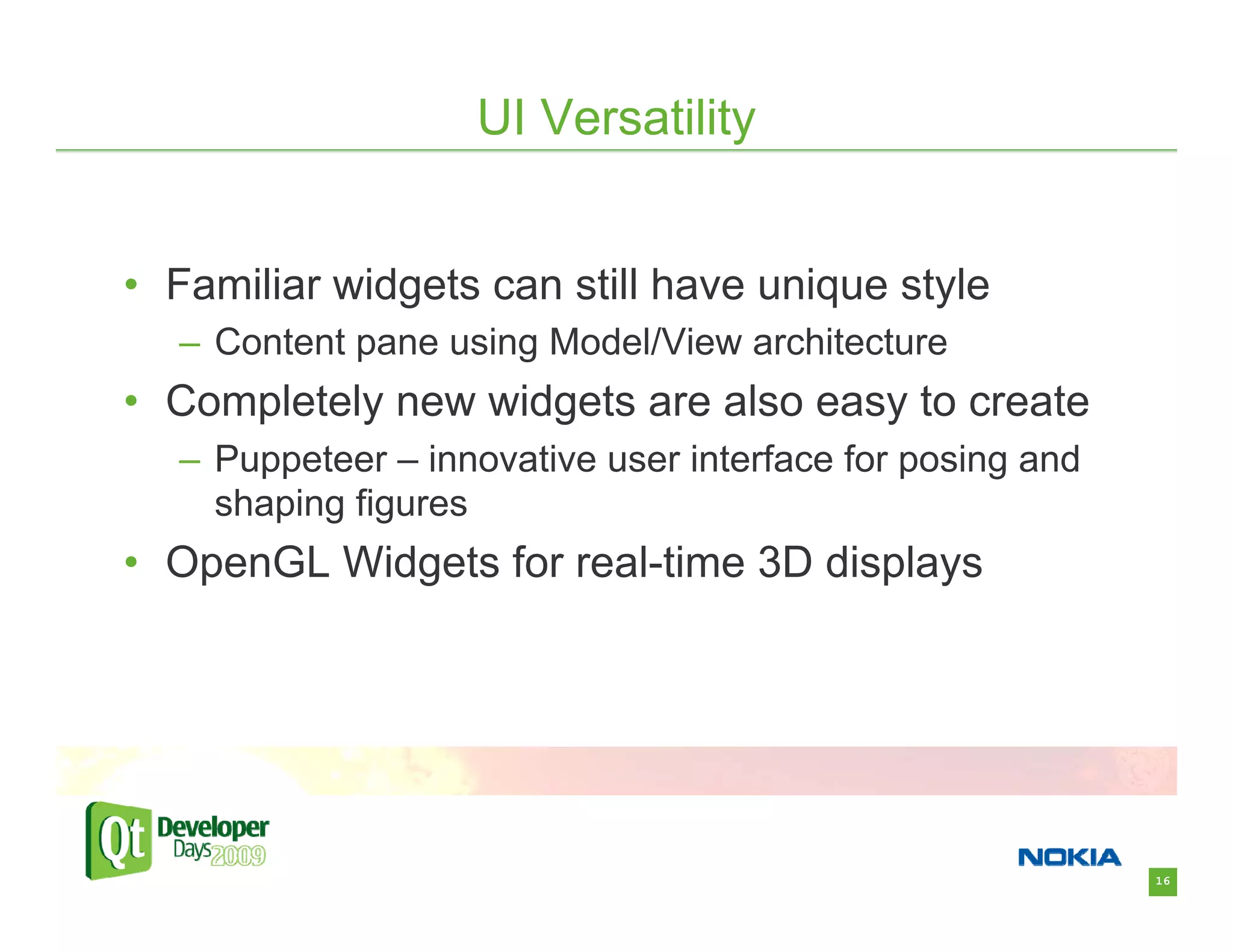 UI Versatility

• Familiar widgets can still have unique style
  – Content pane using Model/View architecture
• Completely new widgets are also easy to create
  – Puppeteer – innovative user interface for posing and shaping figures
• OpenGL Widgets for real-time 3D displays

Qt Developer Days 2009

NOKIA

16